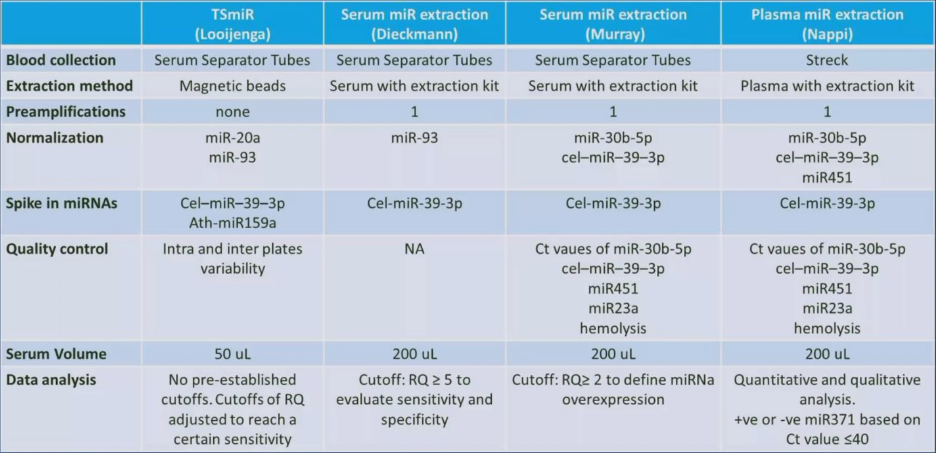 |  | TSmiR (Looijenga) | Serum miR extraction (Dieckmann) | Serum miR extraction (Murray) | Plasma miR extraction (Nappi) |
|---|---|---|---|---|
| Blood collection | Serum Separator Tubes | Serum Separator Tubes | Serum Separator Tubes | Streck |
| Extraction method | Magnetic beads | Serum with extraction kit | Serum with extraction kit | Plasma with extraction kit |
| Preamplifications | none | 1 | 1 | 1 |
| Normalization | miR-20a miR-93 | miR-93 | miR-30b-5p cel–miR–39–3p | miR-30b-5p cel–miR–39–3p miR451 |
| Spike in miRNAs | Cel–miR–39–3p Ath-miR159a | Cel-miR-39-3p | Cel-miR-39-3p | Cel-miR-39-3p |
| Quality control | Intra and inter plates variability | NA | Ct vaues of miR-30b-5p cel–miR–39–3p miR451 miR23a hemolysis | Ct vaues of miR-30b-5p cel–miR–39–3p miR451 miR23a hemolysis |
| Serum Volume | 50 uL | 200 uL | 200 uL | 200 uL |
| Data analysis | No pre-established cutoffs. Cutoffs of RQ adjusted to reach a certain sensitivity | Cutoff: RQ ≥ 5 to evaluate sensitivity and specificity | Cutoff: RQ≥ 2 to define miRNa overexpression | Quantitative and qualitative analysis. +ve or -ve miR371 based on Ct value ≤40 |